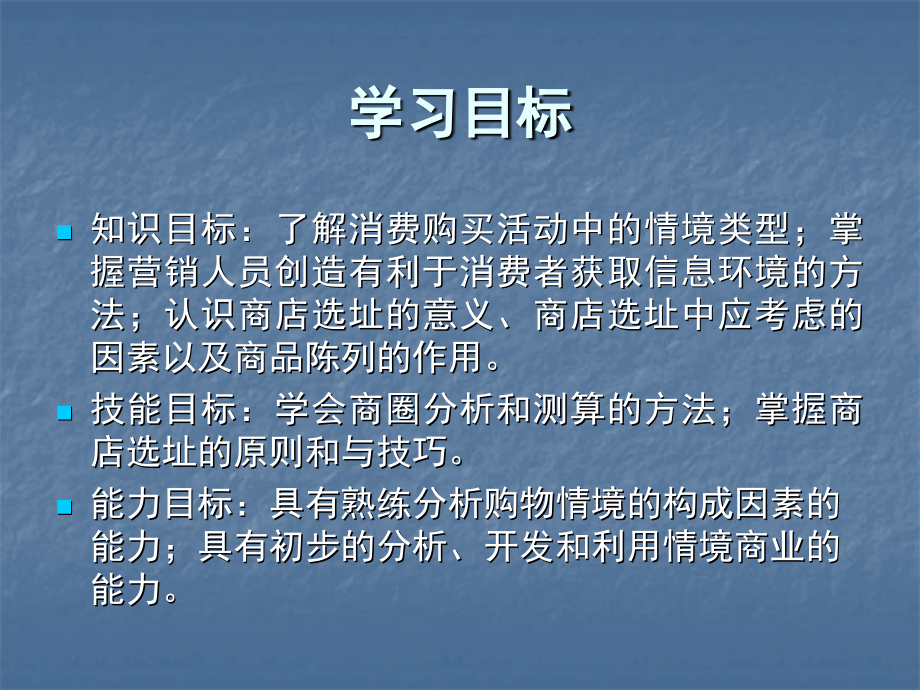 学习目标

知识目标：了解消费购买活动中的情境类型；掌握营销人员创造有利于消费者获取信息环境的方法；认识商店选址的意义、商店选址中应考虑的因素以及商品陈列的作用。

技能目标：学会商圈分析和测算的方法；掌握商店选址的原则和与技巧。

能力目标：具有熟练分析购物情境的构成因素的能力；具有初步的分析、开发和利用情境商业的能力。